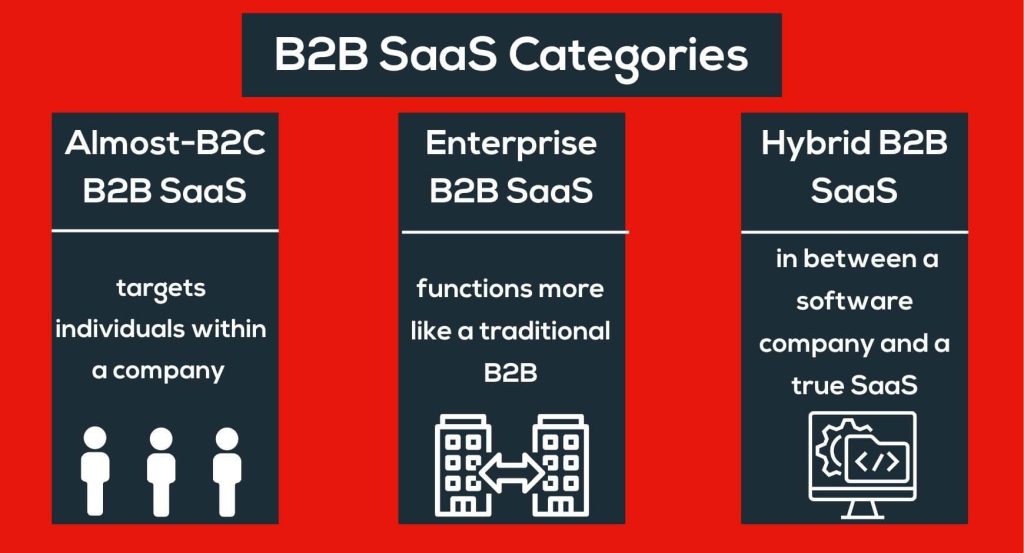 B2B SaaS Categories

Almost-B2C B2B SaaS

targets individuals within a company

Enterprise B2B SaaS

functions more like a traditional B2B

Hybrid B2B SaaS

in between a software company and a true SaaS

</>